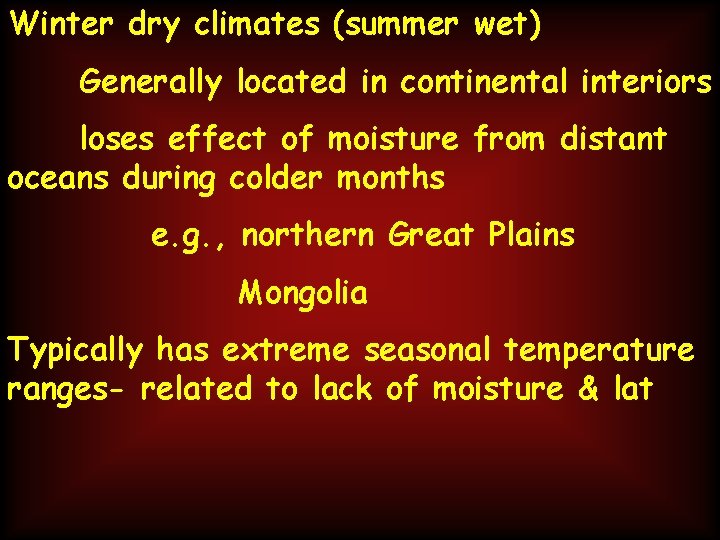 Winter dry climates (summer wet)

Generally located in continental interiors

loses effect of moisture from distant oceans during colder months

e.g., northern Great Plains

Mongolia

Typically has extreme seasonal temperature ranges- related to lack of moisture & lat